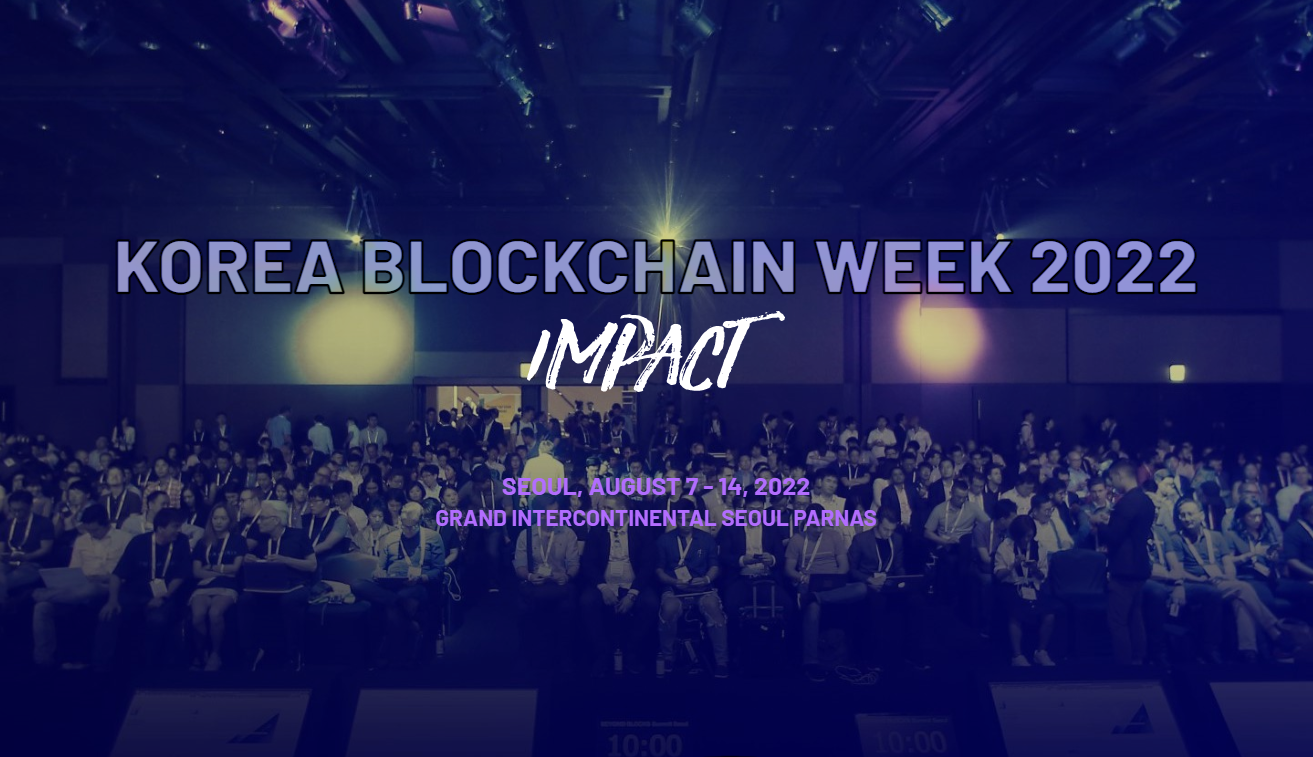 KOREA BLOCKCHAIN WEEK 2022
IMPACT

SEOUL, AUGUST 7 - 14, 2022
GRAND INTERCONTINENTAL SEOUL PARNAS

10:00
10:00